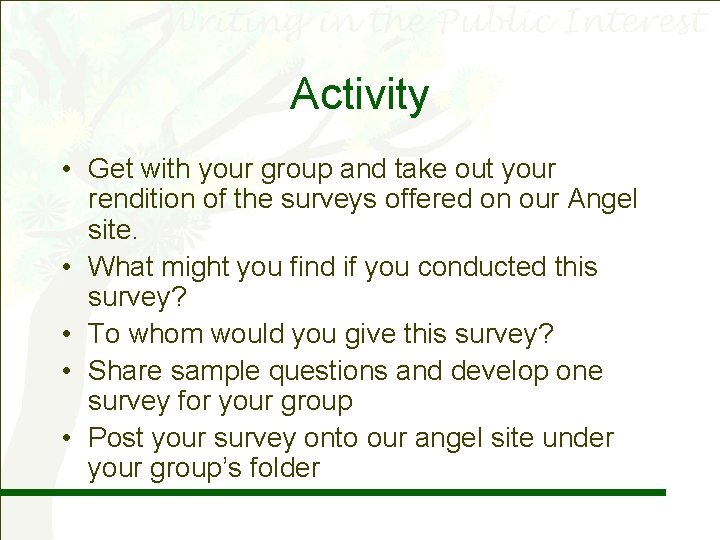 Writing in the Public Interest

Activity

• Get with your group and take out your rendition of the surveys offered on our Angel site.
• What might you find if you conducted this survey?
• To whom would you give this survey?
• Share sample questions and develop one survey for your group
• Post your survey onto our angel site under your group's folder